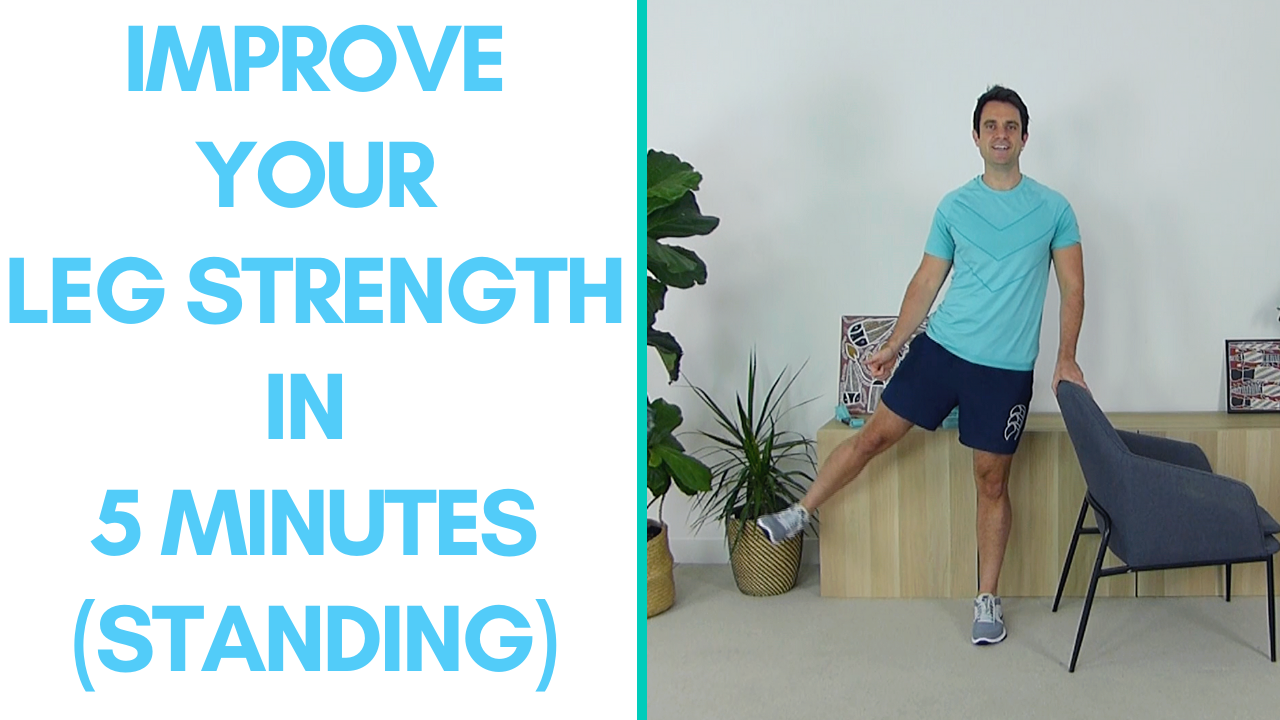 IMPROVE
YOUR
LEG STRENGTH
IN
5 MINUTES
(STANDING)